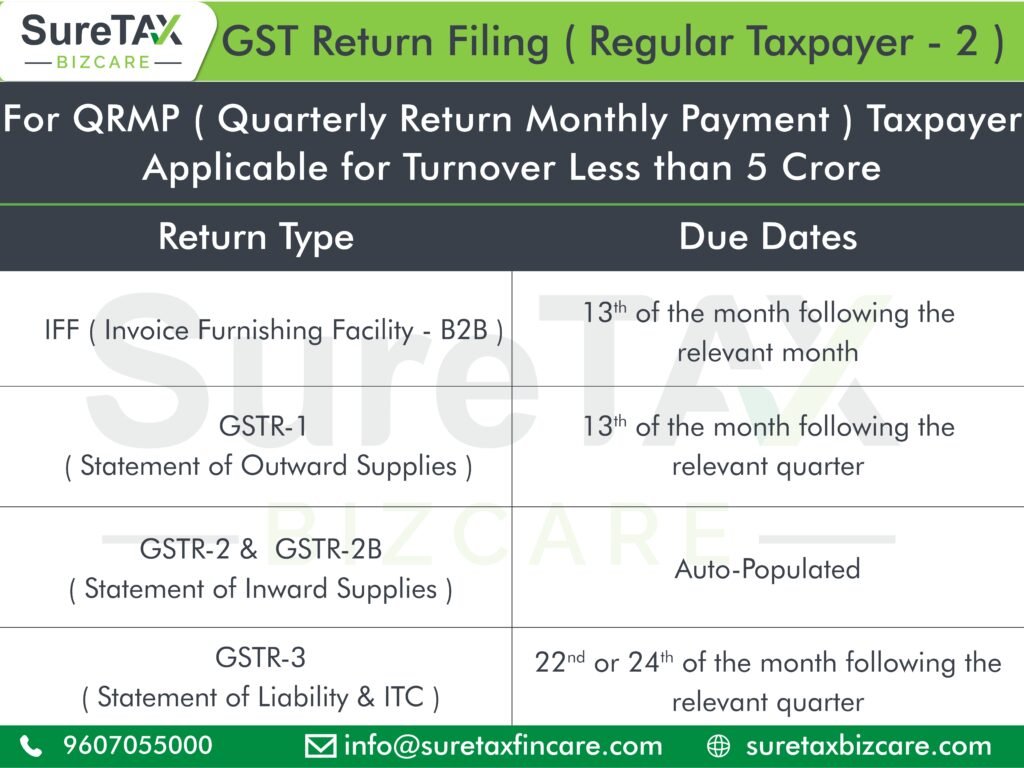 SureTAX
BIZCARE

GST Return Filing ( Regular Taxpayer - 2 )

For QRMP ( Quarterly Return Monthly Payment ) Taxpayer
Applicable for Turnover Less than 5 Crore

| Return Type | Due Dates |
|---|---|
| IFF ( Invoice Furnishing Facility - B2B ) | $13^{th}$ of the month following the relevant month |
| GSTR-1 ( Statement of Outward Supplies ) | $13^{th}$ of the month following the relevant quarter |
| GSTR-2 & GSTR-2B ( Statement of Inward Supplies ) | Auto-Populated |
| GSTR-3 ( Statement of Liability & ITC ) | $22^{nd}$ or $24^{th}$ of the month following the relevant quarter |

SureTAX BIZCARE

9607055000 info@suretaxfincare.com suretaxbizcare.com